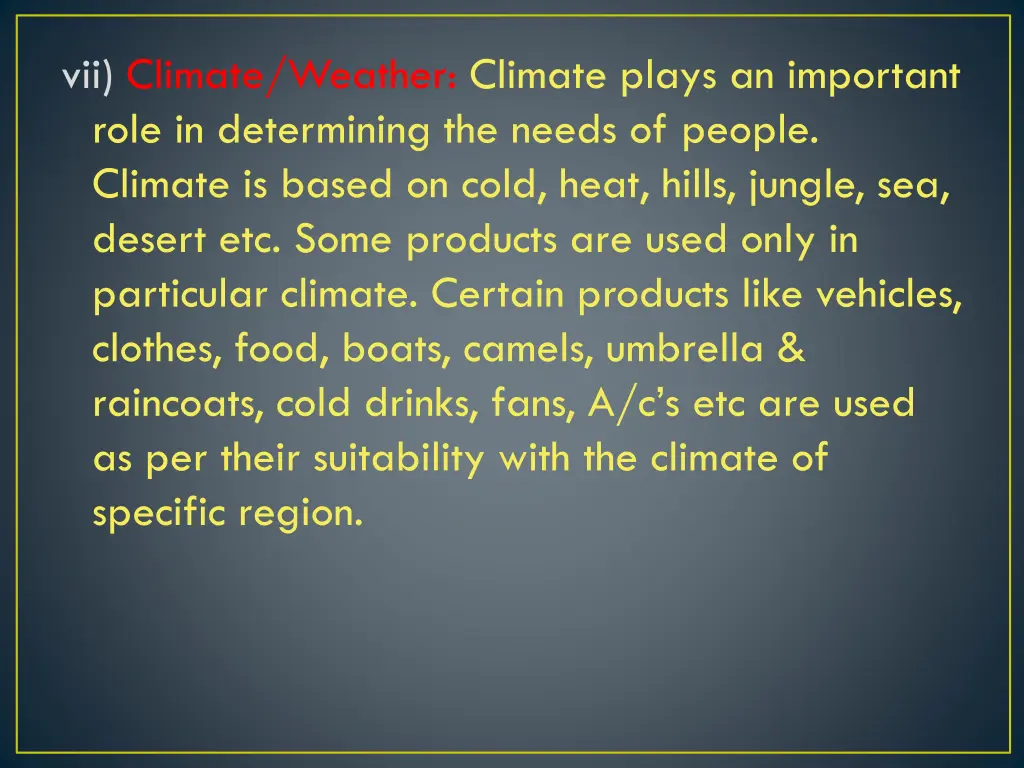 vii) Climate/Weather: Climate plays an important role in determining the needs of people. Climate is based on cold, heat, hills, jungle, sea, desert etc. Some products are used only in particular climate. Certain products like vehicles, clothes, food, boats, camels, umbrella & raincoats, cold drinks, fans, A/c's etc are used as per their suitability with the climate of specific region.